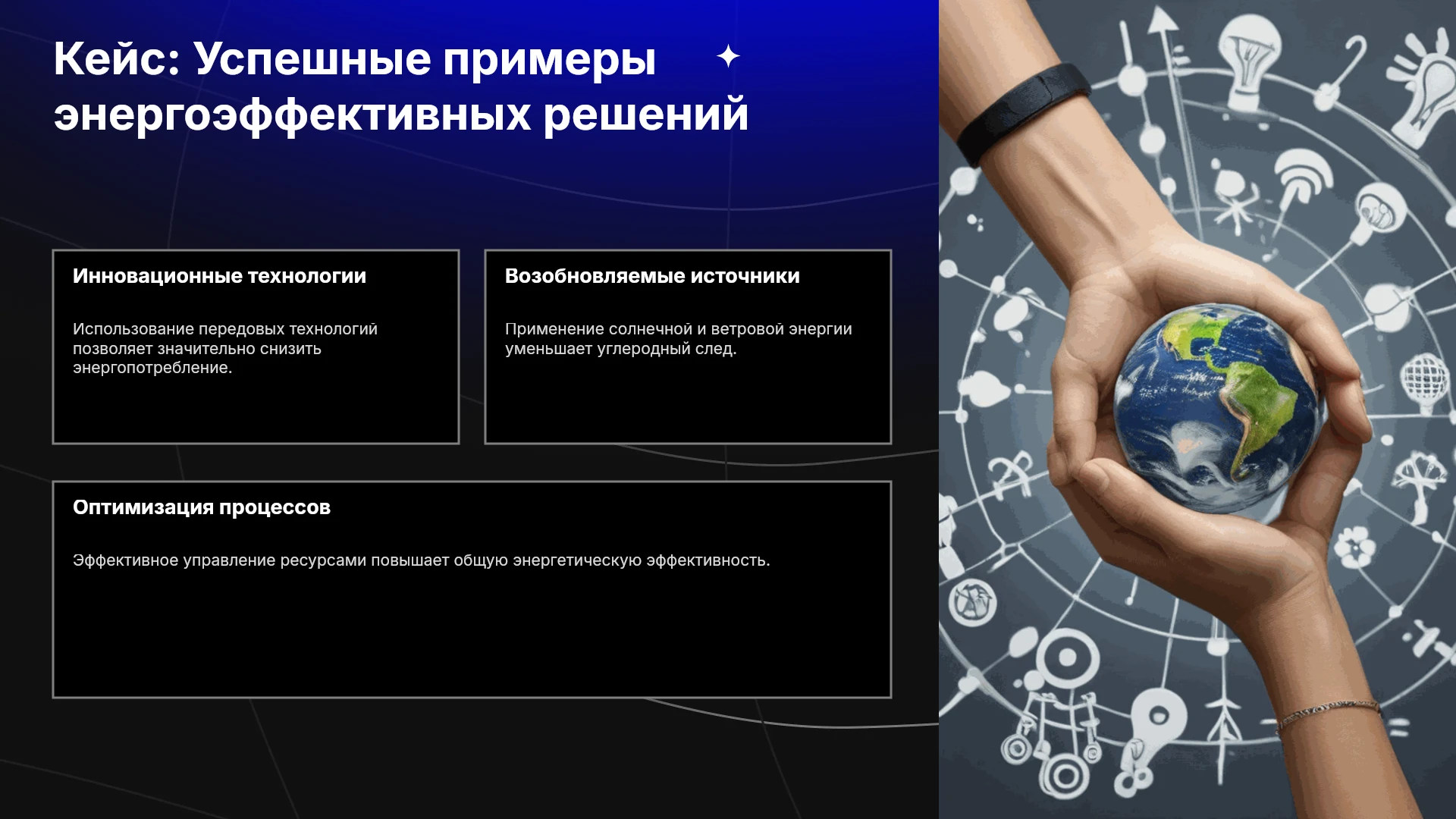 Кейс: Успешные примеры энергоэффективных решений

Инновационные технологии

Использование передовых технологий позволяет значительно снизить энергопотребление.

Возобновляемые источники

Применение солнечной и ветровой энергии уменьшает углеродный след.

Оптимизация процессов

Эффективное управление ресурсами повышает общую энергетическую эффективность.